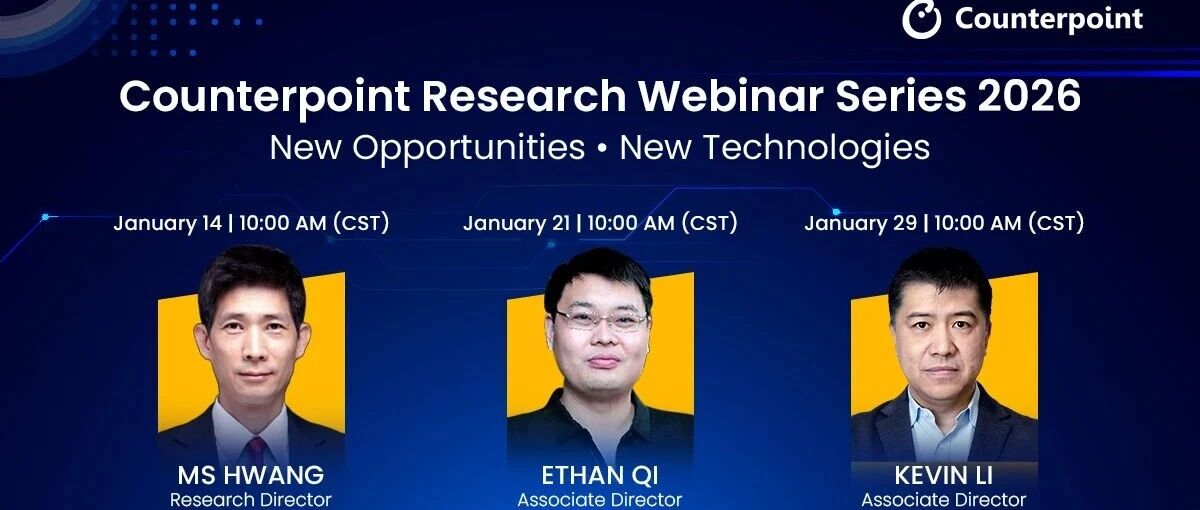 Counterpoint

Counterpoint Research Webinar Series 2026

New Opportunities • New Technologies

January 14 | 10:00 AM (CST)

MS HWANG
Research Director

January 21 | 10:00 AM (CST)

ETHAN QI
Associate Director

January 29 | 10:00 AM (CST)

KEVIN LI
Associate Director